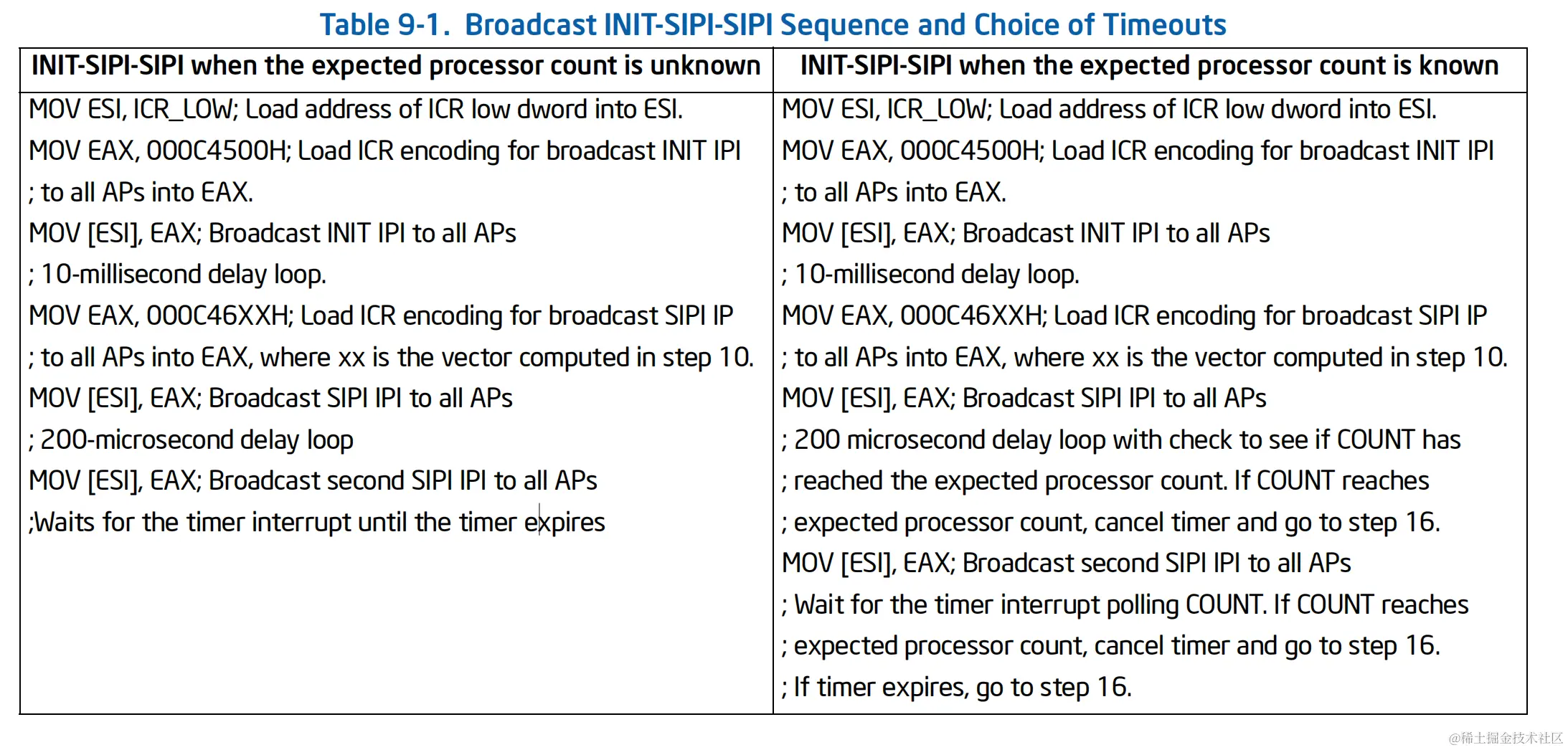 Table 9-1. Broadcast INIT-SIPI-SIPI Sequence and Choice of Timeouts

| INIT-SIPI-SIPI when the expected processor count is unknown | INIT-SIPI-SIPI when the expected processor count is known |
|---|---|
| MOV ESI, ICR_LOW; Load address of ICR low dword into ESI.<br>MOV EAX, 000C4500H; Load ICR encoding for broadcast INIT IPI<br>; to all APs into EAX.<br>MOV [ESI], EAX; Broadcast INIT IPI to all APs<br>; 10-millisecond delay loop.<br>MOV EAX, 000C46XXH; Load ICR encoding for broadcast SIPI IP<br>; to all APs into EAX, where xx is the vector computed in step 10.<br>MOV [ESI], EAX; Broadcast SIPI IPI to all APs<br>; 200-microsecond delay loop<br>MOV [ESI], EAX; Broadcast second SIPI IPI to all APs<br>;Waits for the timer interrupt until the timer expires | MOV ESI, ICR_LOW; Load address of ICR low dword into ESI.<br>MOV EAX, 000C4500H; Load ICR encoding for broadcast INIT IPI<br>; to all APs into EAX.<br>MOV [ESI], EAX; Broadcast INIT IPI to all APs<br>; 10-millisecond delay loop.<br>MOV EAX, 000C46XXH; Load ICR encoding for broadcast SIPI IP<br>; to all APs into EAX, where xx is the vector computed in step 10.<br>MOV [ESI], EAX; Broadcast SIPI IPI to all APs<br>; 200 microsecond delay loop with check to see if COUNT has<br>; reached the expected processor count. If COUNT reaches<br>; expected processor count, cancel timer and go to step 16.<br>MOV [ESI], EAX; Broadcast second SIPI IPI to all APs<br>; Wait for the timer interrupt polling COUNT. If COUNT reaches<br>; expected processor count, cancel timer and go to step 16.<br>; If timer expires, go to step 16. |

@稀土掘金技术社区